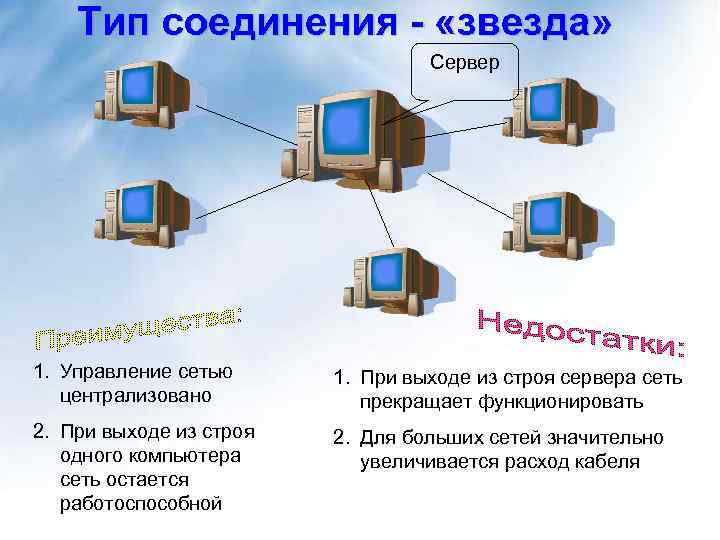 Тип соединения - «звезда»

Сервер

Преимущества:

1. Управление сетью централизовано

2. При выходе из строя одного компьютера сеть остается работоспособной

Недостатки:

1. При выходе из строя сервера сеть прекращает функционировать

2. Для больших сетей значительно увеличивается расход кабеля